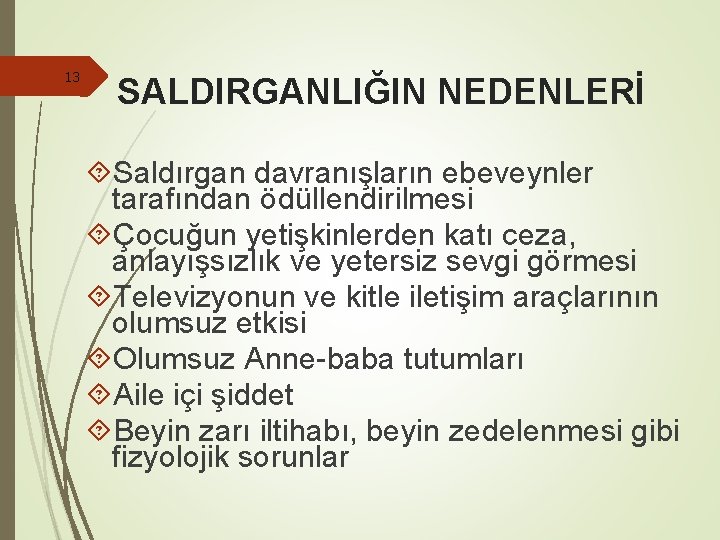 13

SALDIRGANLIĞIN NEDENLERİ

Saldırgan davranışların ebeveynler tarafından ödüllendirilmesi

Çocuğun yetişkinlerden katı ceza, anlayışsızlık ve yetersiz sevgi görmesi

Televizyonun ve kitle iletişim araçlarının olumsuz etkisi

Olumsuz Anne-baba tutumları

Aile içi şiddet

Beyin zarı iltihabı, beyin zedelenmesi gibi fizyolojik sorunlar